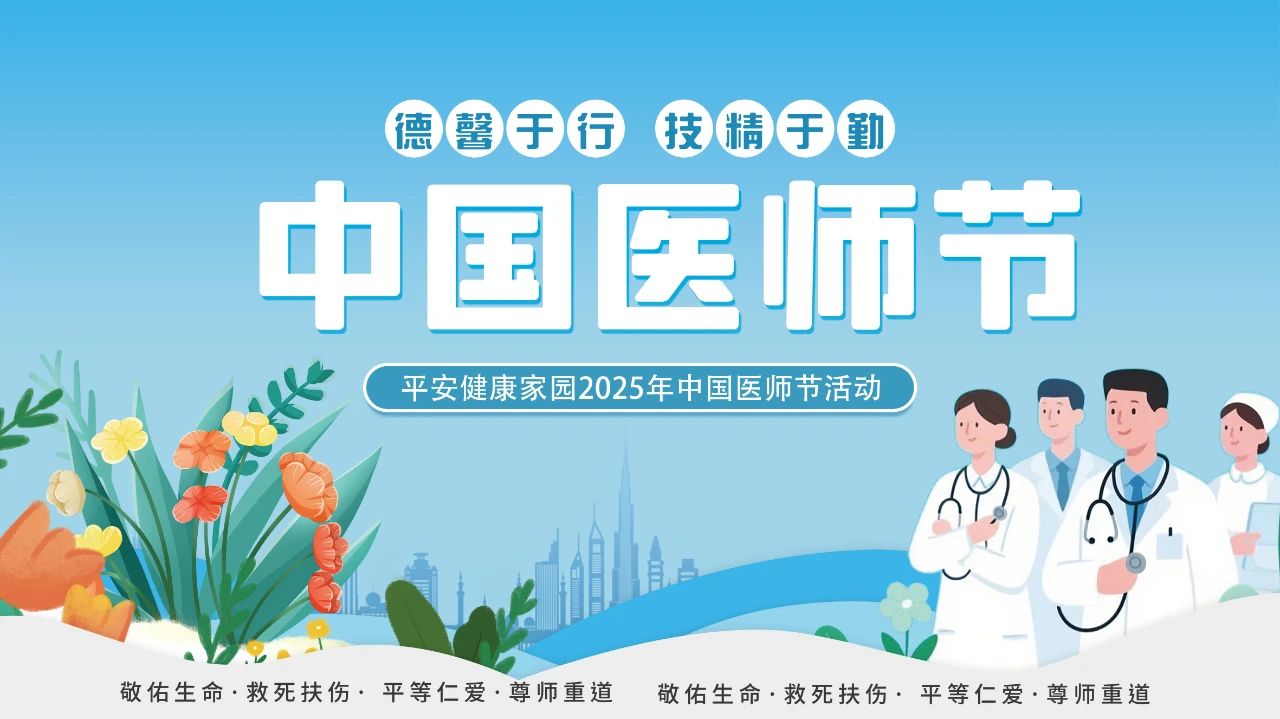 德馨于行 技精于勤

中国医师节

平安健康家园2025年中国医师节活动

敬佑生命·救死扶伤· 平等仁爱·尊师重道 敬佑生命·救死扶伤· 平等仁爱·尊师重道